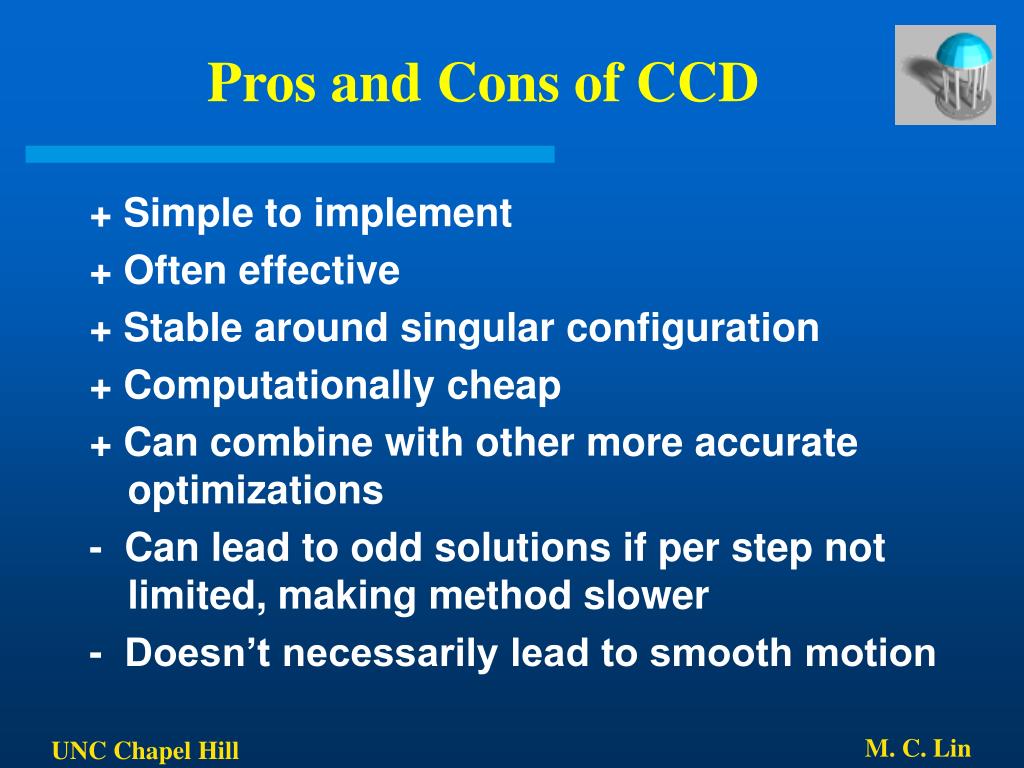 Pros and Cons of CCD

+ Simple to implement

+ Often effective

+ Stable around singular configuration

+ Computationally cheap

+ Can combine with other more accurate optimizations

- Can lead to odd solutions if per step not limited, making method slower

- Doesn’t necessarily lead to smooth motion

UNC Chapel Hill

M. C. Lin